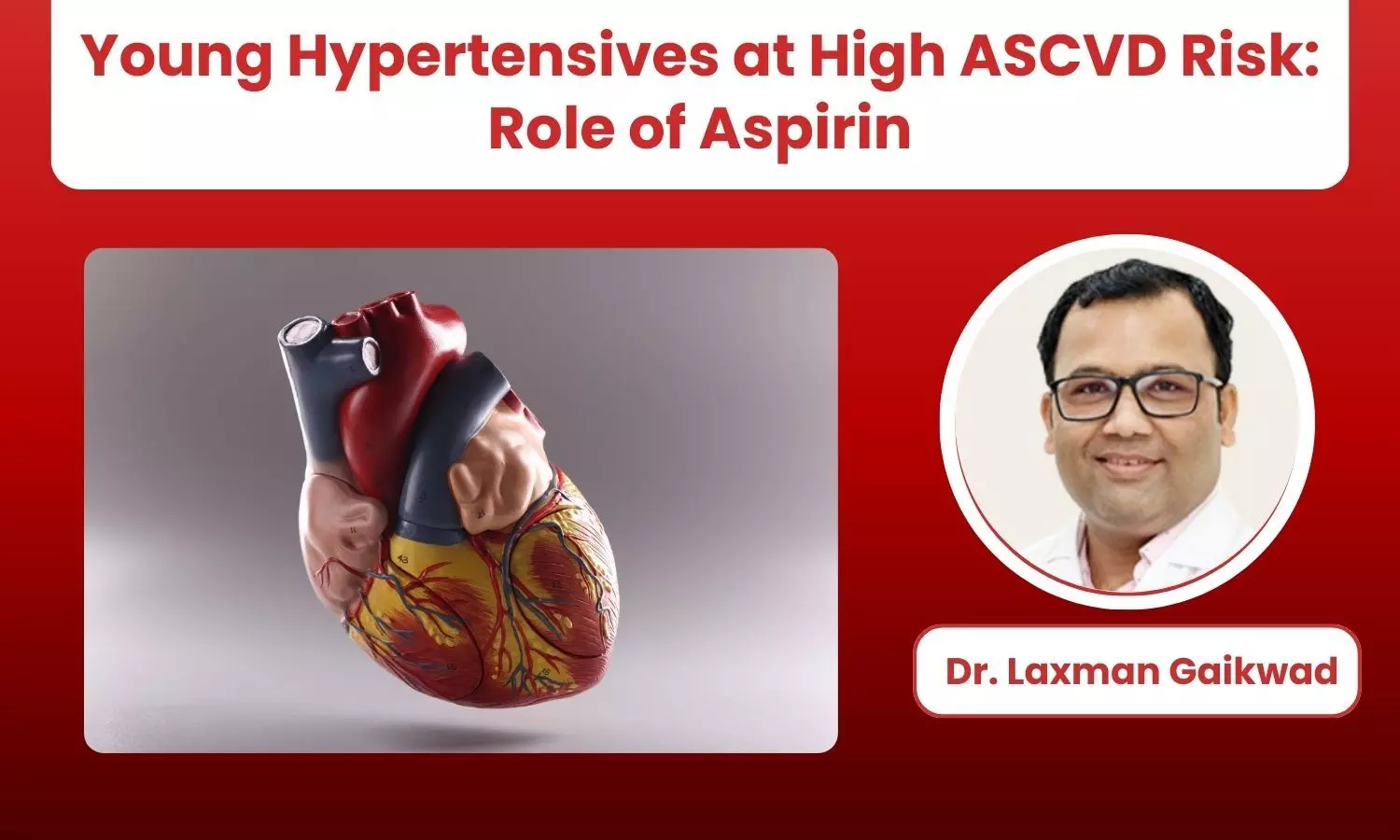 Young Hypertensives at High ASCVD Risk: Role of Aspirin

Dr. Laxman Gaikwad